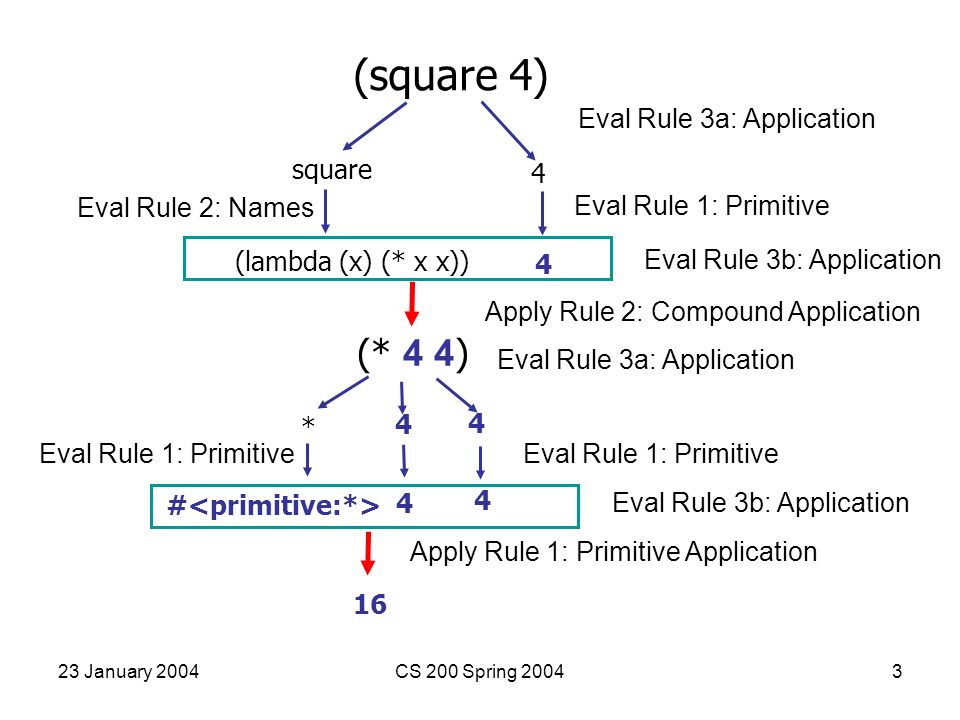 (square 4)

Eval Rule 3a: Application

square

4

Eval Rule 2: Names

Eval Rule 1: Primitive

(lambda (x) (* x x)) 4

Eval Rule 3b: Application

Apply Rule 2: Compound Application

(* 4 4)

Eval Rule 3a: Application

* 4 4

Eval Rule 1: Primitive

Eval Rule 1: Primitive

#<primitive:*> 4 4

Eval Rule 3b: Application

Apply Rule 1: Primitive Application

16

23 January 2004

CS 200 Spring 2004

3